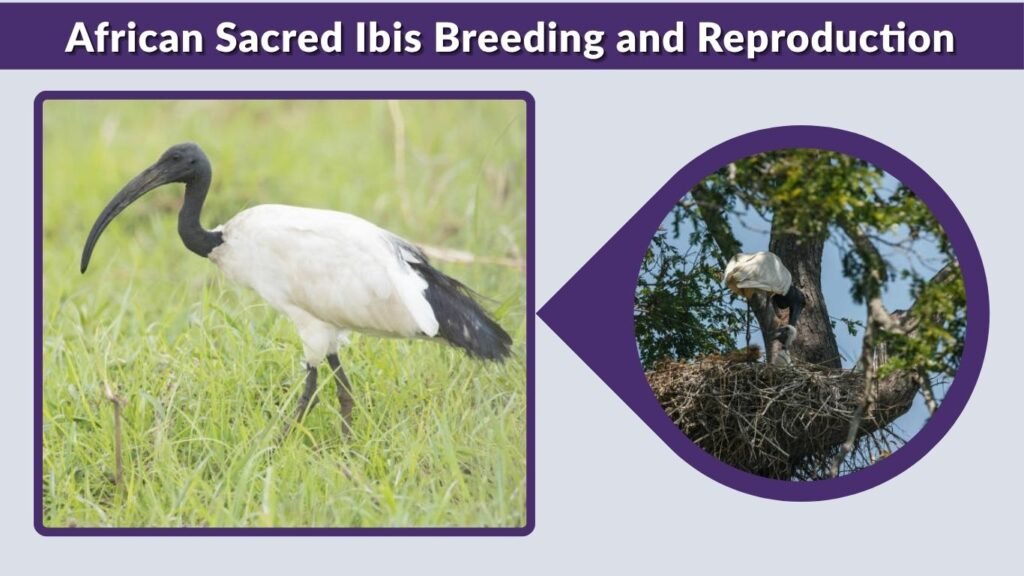 African Sacred Ibis Breeding and Reproduction